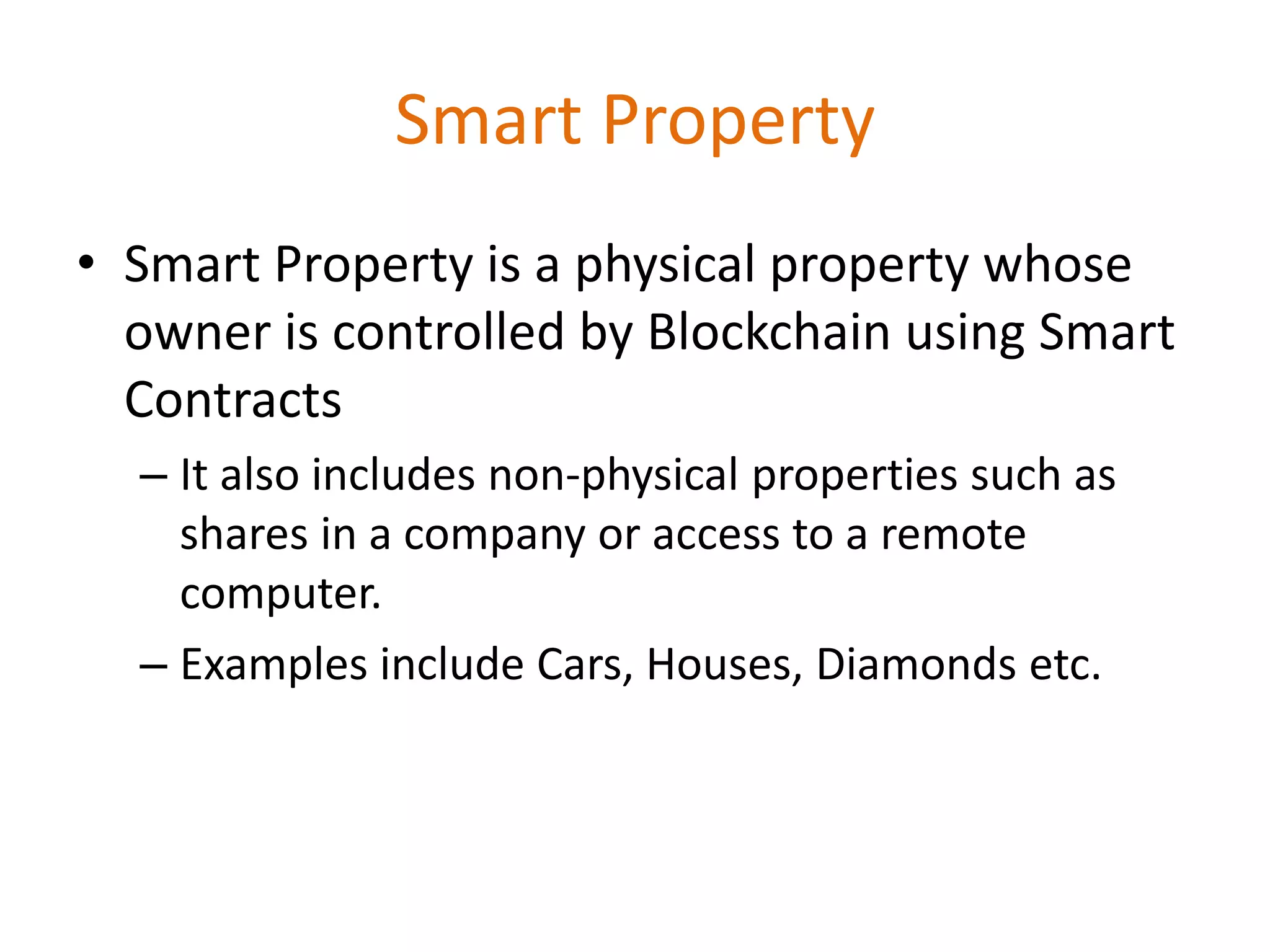 Smart Property

• Smart Property is a physical property whose owner is controlled by Blockchain using Smart Contracts

– It also includes non-physical properties such as shares in a company or access to a remote computer.

– Examples include Cars, Houses, Diamonds etc.